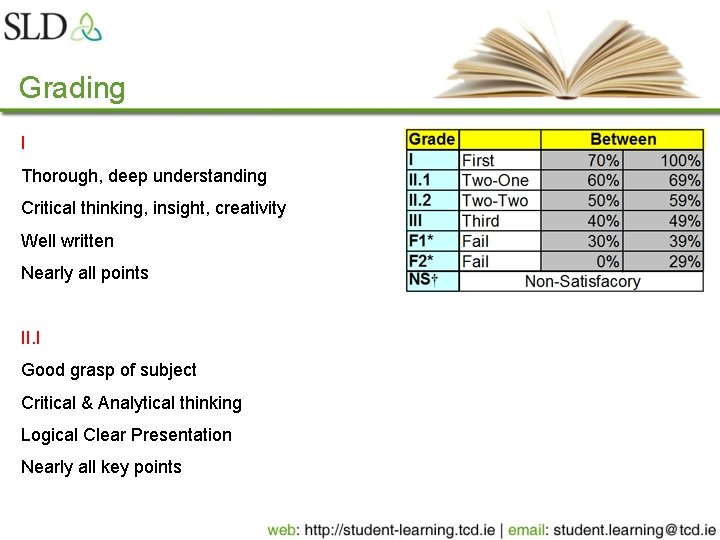 SLD

Grading

I

Thorough, deep understanding

Critical thinking, insight, creativity

Well written

Nearly all points

II.I

Good grasp of subject

Critical & Analytical thinking

Logical Clear Presentation

Nearly all key points

| Grade | | Between | |
|---|---|---|---|
| I | First | 70% | 100% |
| II.1 | Two-One | 60% | 69% |
| II.2 | Two-Two | 50% | 59% |
| III | Third | 40% | 49% |
| F1* | Fail | 30% | 39% |
| F2* | Fail | 0% | 29% |
| NS† | Non-Satisfacory | | |

web: http://student-learning.tcd.ie | email: student.learning@tcd.ie